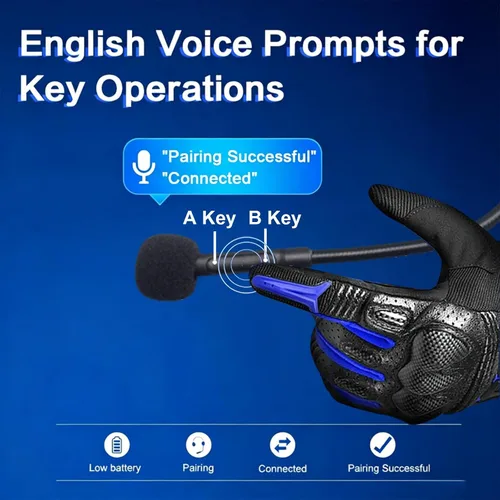 English Voice Prompts for Key Operations

"Pairing Successful"
"Connected"

A Key B Key

Low battery

Pairing

Connected

Pairing Successful